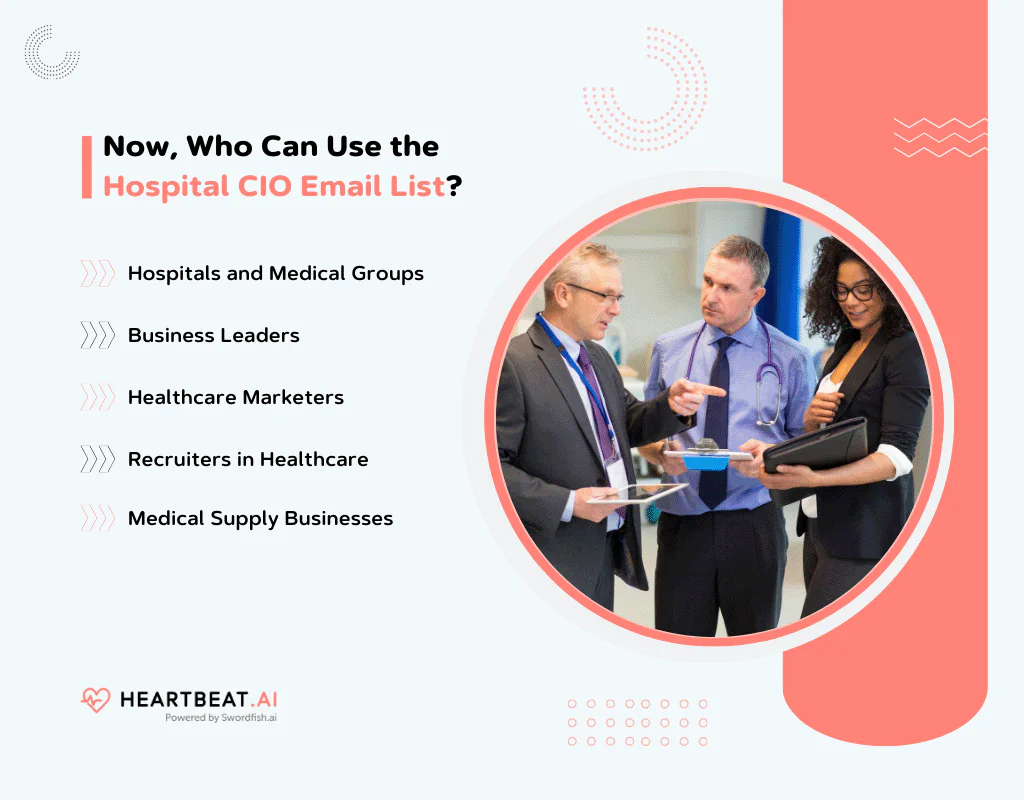 Now, Who Can Use the Hospital CIO Email List?

Hospitals and Medical Groups

Business Leaders

Healthcare Marketers

Recruiters in Healthcare

Medical Supply Businesses

HEARTBEAT.AI
Powered by Swordfish.ai